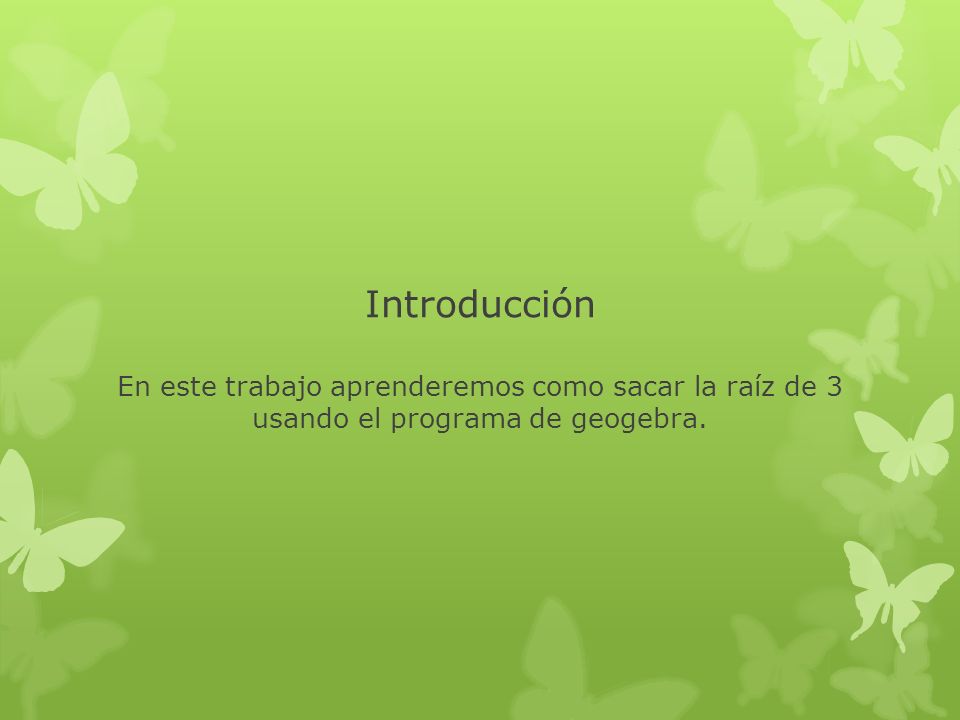 Introducción

En este trabajo aprenderemos como sacar la raíz de 3 usando el programa de geogebra.